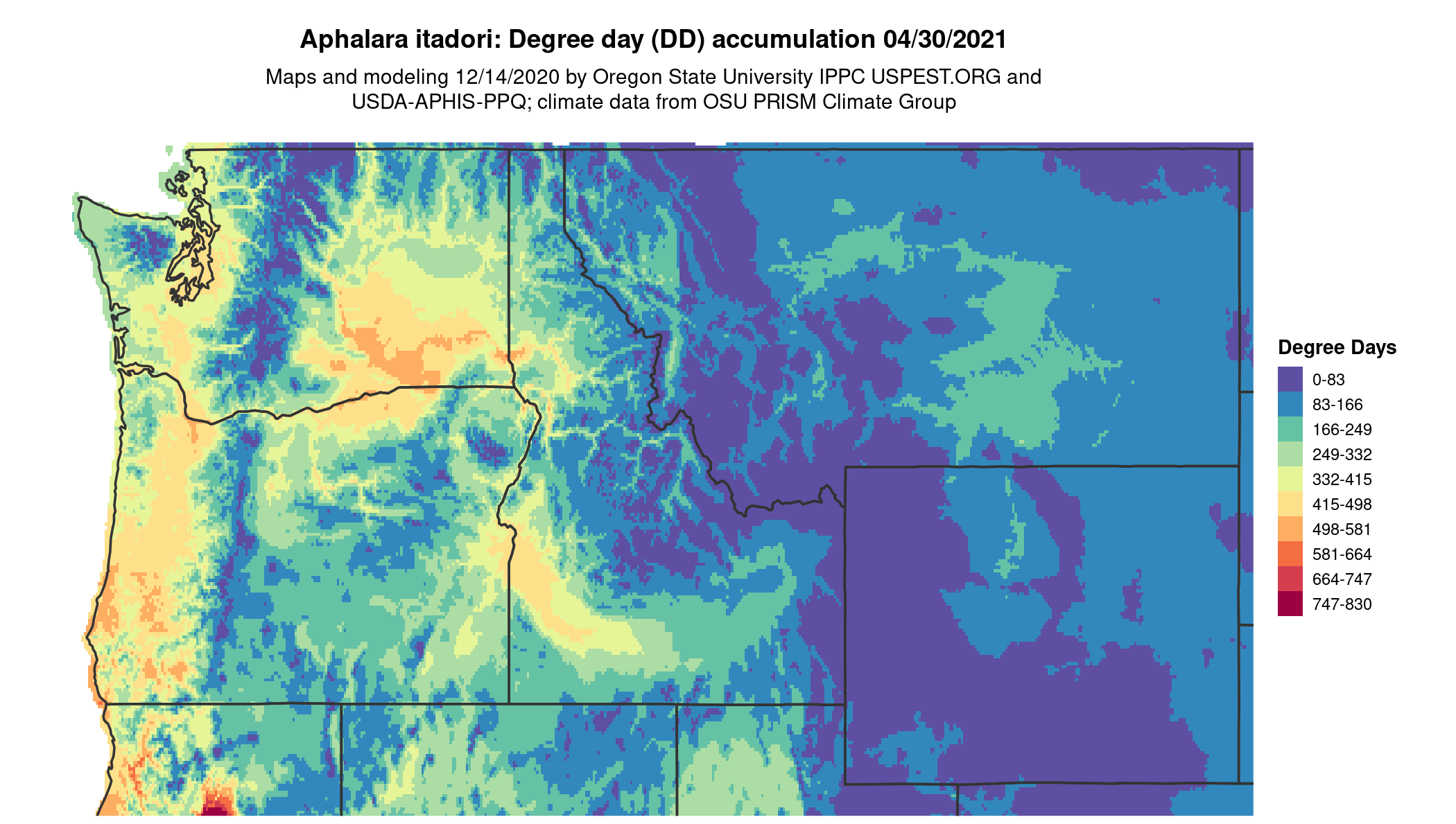 Aphalara itadori: Degree day (DD) accumulation 04/30/2021

Maps and modeling 12/14/2020 by Oregon State University IPPC USPEST.ORG and USDA-APHIS-PPQ; climate data from OSU PRISM Climate Group

Degree Days
0-83
83-166
166-249
249-332
332-415
415-498
498-581
581-664
664-747
747-830